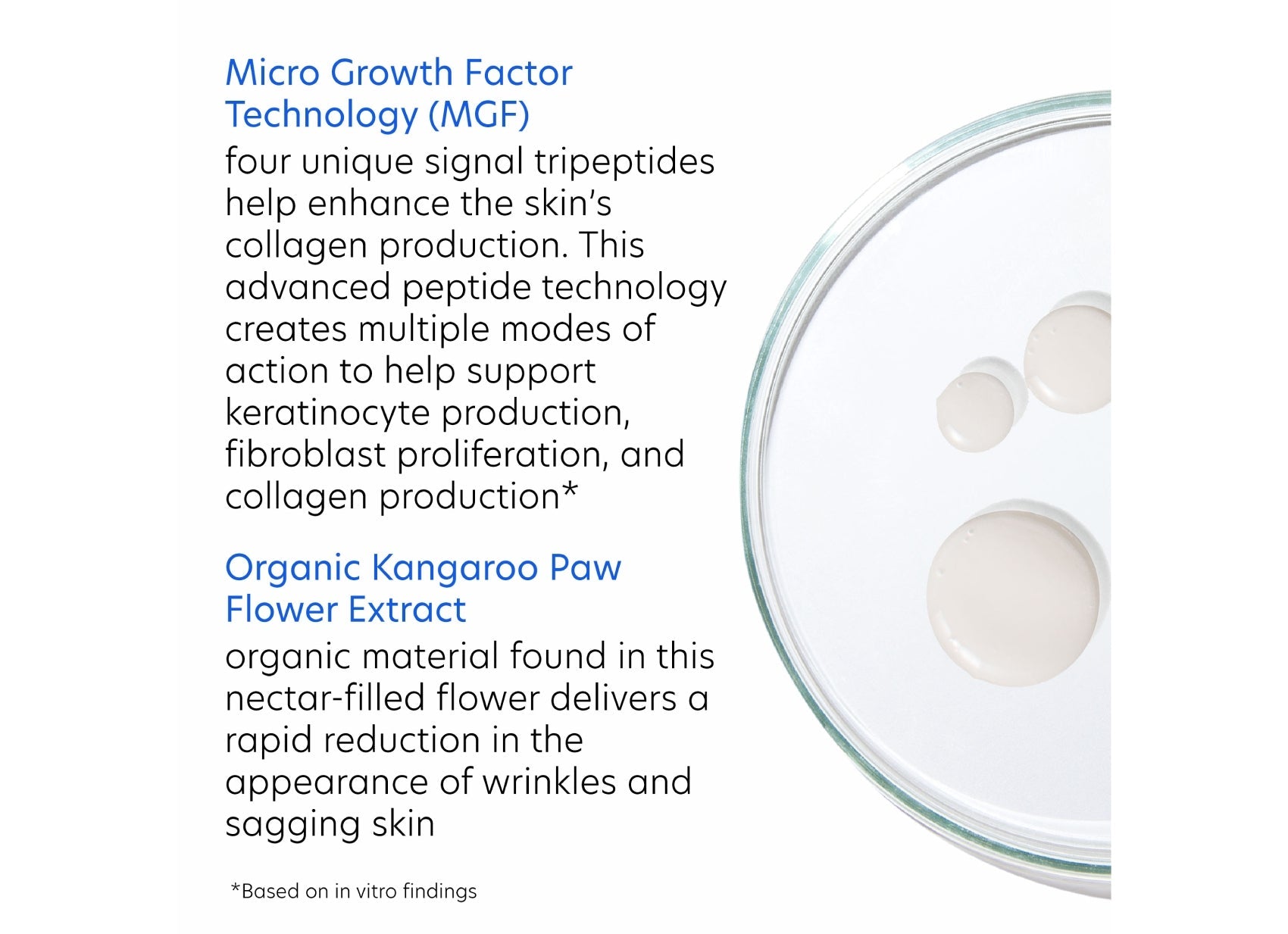 Micro Growth Factor Technology (MGF)
four unique signal tripeptides help enhance the skin's collagen production. This advanced peptide technology creates multiple modes of action to help support keratinocyte production, fibroblast proliferation, and collagen production*

Organic Kangaroo Paw Flower Extract
organic material found in this nectar-filled flower delivers a rapid reduction in the appearance of wrinkles and sagging skin

*Based on in vitro findings